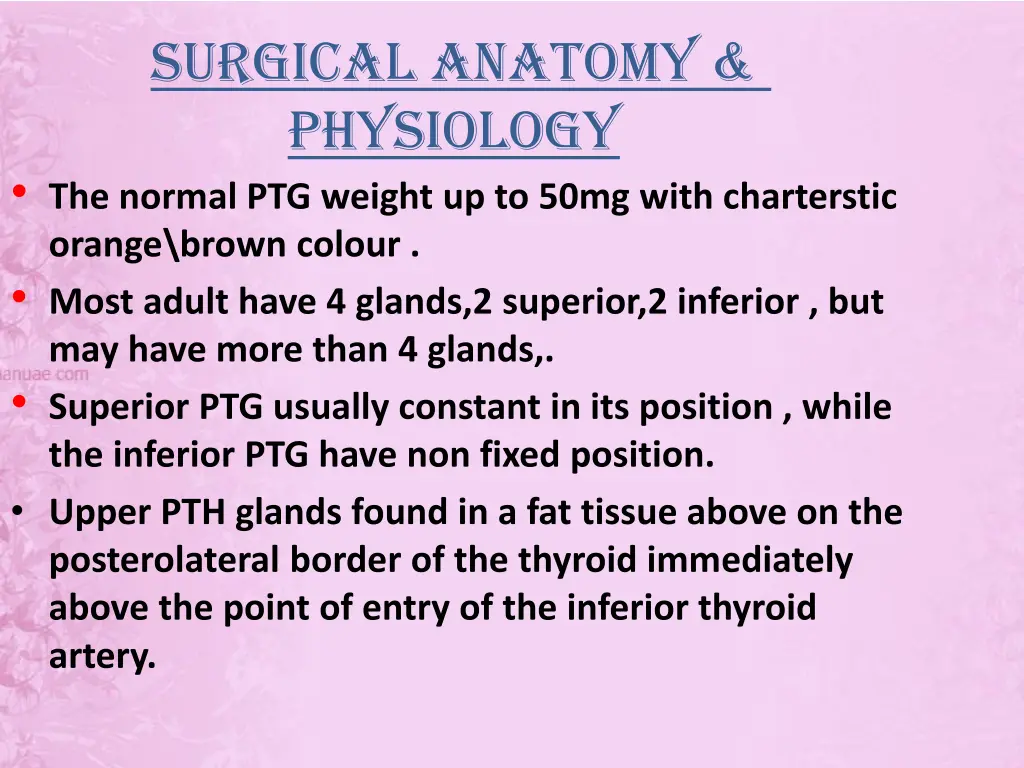 SURGICAL ANATOMY & PHYSIOLOGY

• The normal PTG weight up to 50mg with charterstic orange\brown colour .
• Most adult have 4 glands,2 superior,2 inferior , but may have more than 4 glands,.
• Superior PTG usually constant in its position , while the inferior PTG have non fixed position.
• Upper PTH glands found in a fat tissue above on the posterolateral border of the thyroid immediately above the point of entry of the inferior thyroid artery.

anuae.com